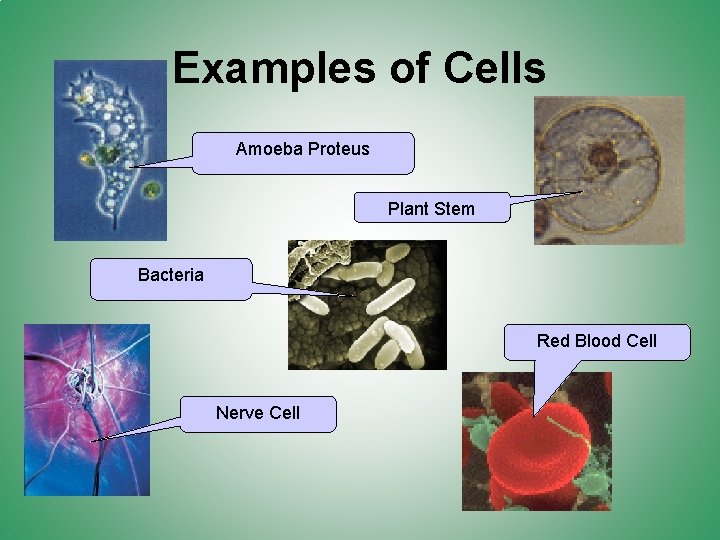 Examples of Cells

Amoeba Proteus

Plant Stem

Bacteria

Red Blood Cell

Nerve Cell